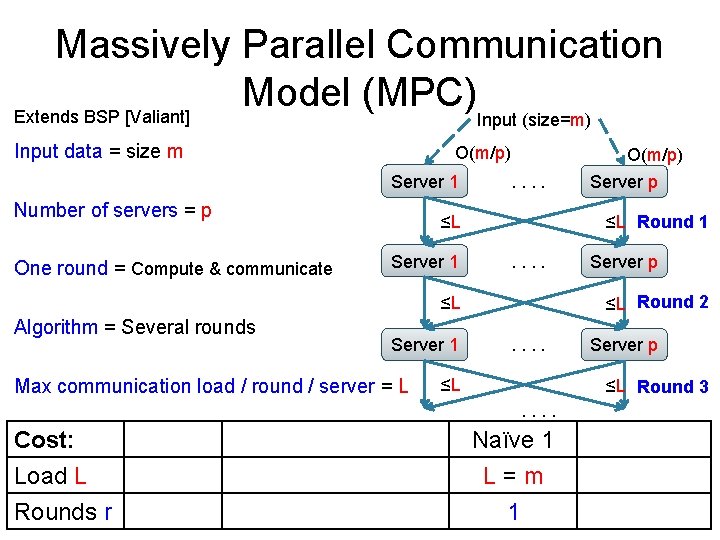 Massively Parallel Communication Model (MPC)

Extends BSP [Valiant]

Input data = size m

Number of servers = p

One round = Compute & communicate

Algorithm = Several rounds

Max communication load / round / server = L

Input (size=m)

O(m/p)

O(m/p)

Server 1 . . . . Server p

≤L ≤L Round 1

Server 1 . . . . Server p

≤L ≤L Round 2

Server 1 . . . . Server p

≤L ≤L Round 3

. . . .

| Cost: | | | Naïve 1 | |
|---|---|---|---|---|
| Load L | | | L = m | |
| Rounds r | | | 1 | |